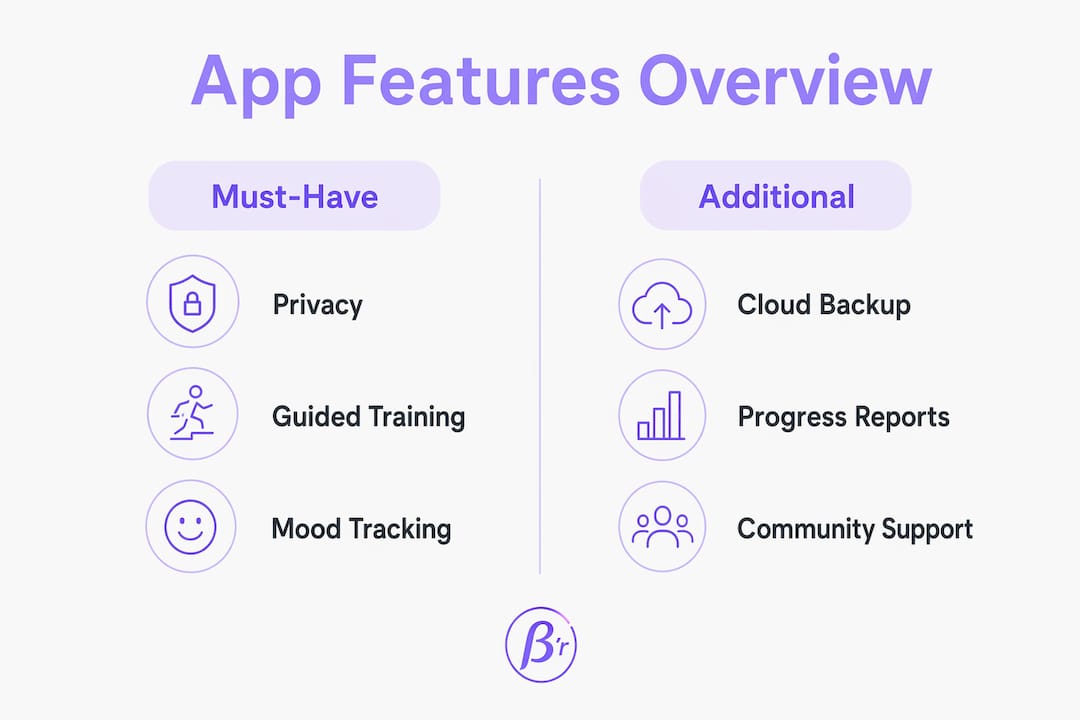 App Features Overview

Must-Have

Privacy

Guided Training

Mood Tracking

Additional

Cloud Backup

Progress Reports

Community Support

β'r